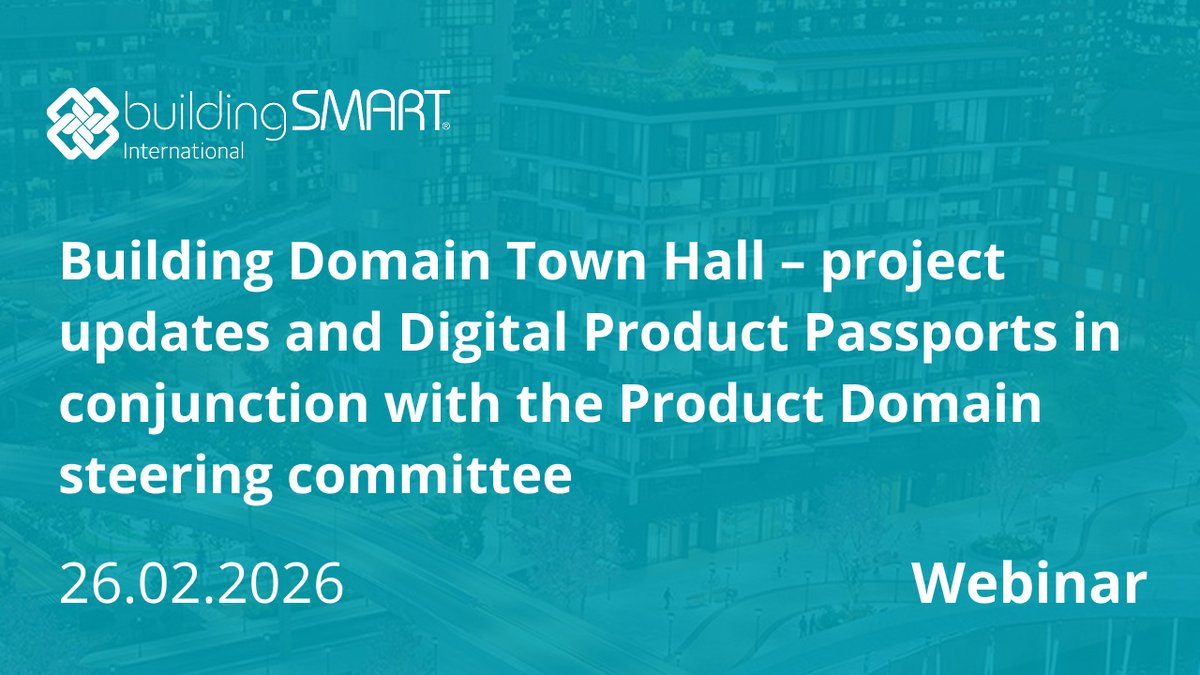 buildingSMART®
International

Building Domain Town Hall – project updates and Digital Product Passports in conjunction with the Product Domain steering committee

26.02.2026

Webinar